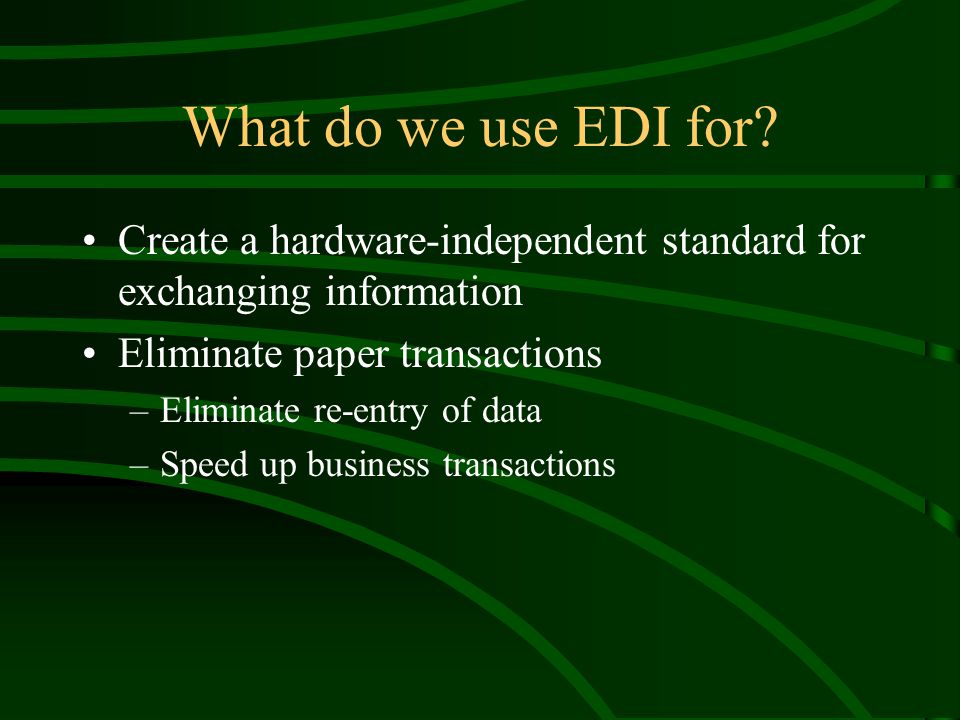 What do we use EDI for?

• Create a hardware-independent standard for exchanging information
• Eliminate paper transactions
– Eliminate re-entry of data
– Speed up business transactions